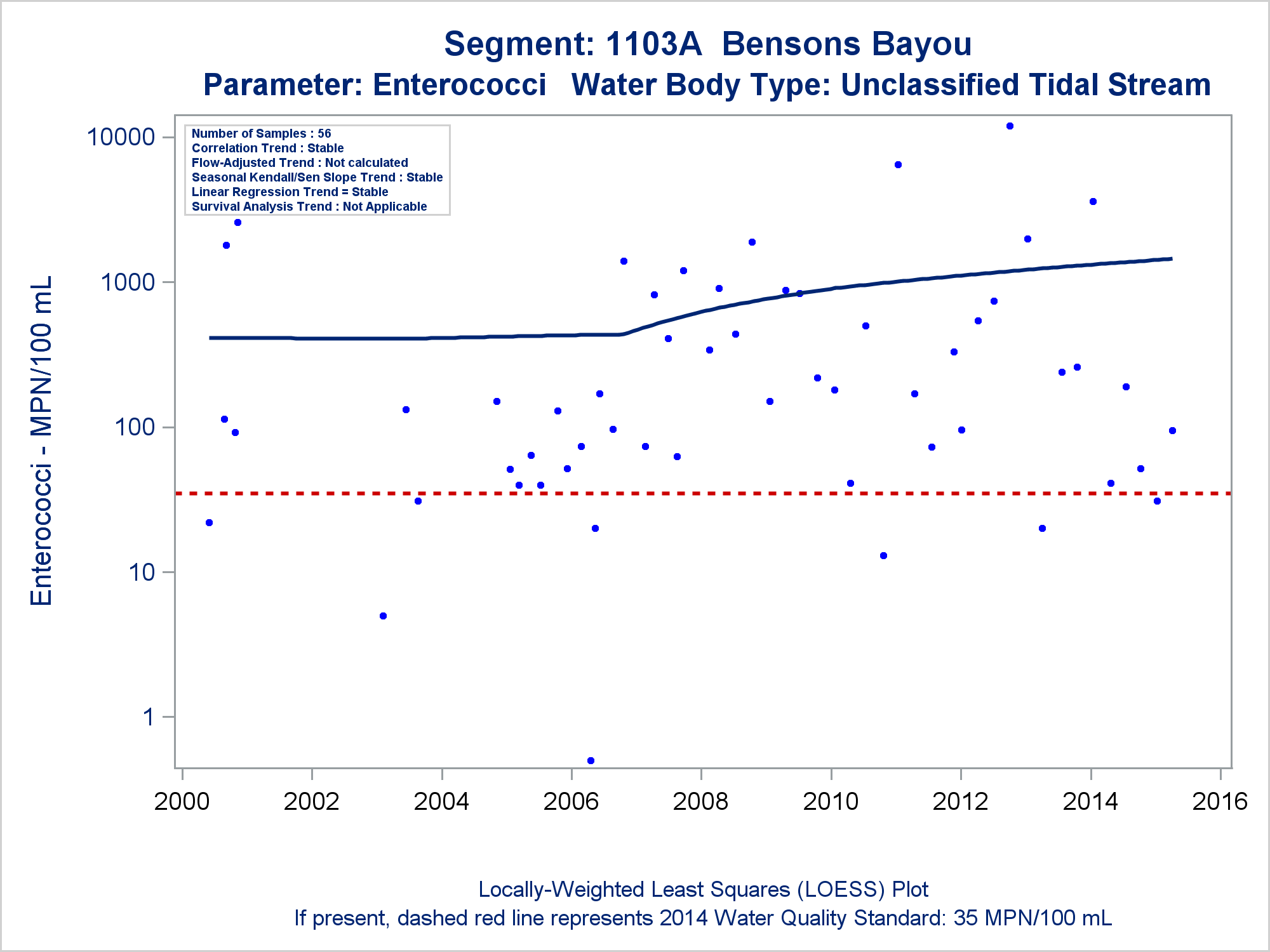 Segment: 1103A Bensons Bayou
Parameter: Enterococci Water Body Type: Unclassified Tidal Stream

Number of Samples : 56
Correlation Trend : Stable
Flow-Adjusted Trend : Not calculated
Seasonal Kendall/Sen Slope Trend : Stable
Linear Regression Trend = Stable
Survival Analysis Trend : Not Applicable

Enterococci - MPN/100 mL

10000
1000
100
10
1

2000 2002 2004 2006 2008 2010 2012 2014 2016

Locally-Weighted Least Squares (LOESS) Plot
If present, dashed red line represents 2014 Water Quality Standard: 35 MPN/100 mL